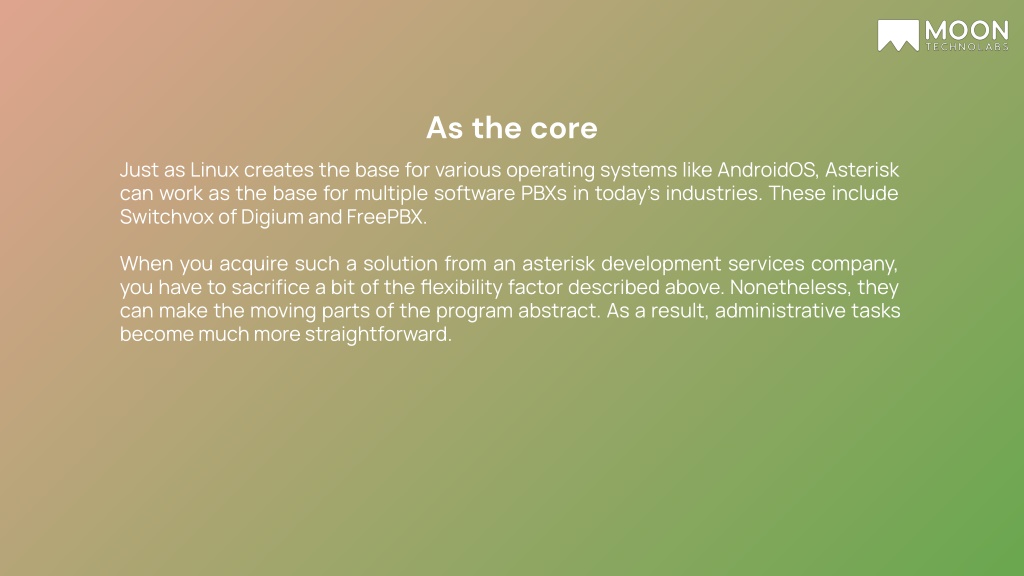 MOON
TECHNOLABS

As the core

Just as Linux creates the base for various operating systems like AndroidOS, Asterisk can work as the base for multiple software PBXs in today's industries. These include Switchvox of Digium and FreePBX.

When you acquire such a solution from an asterisk development services company, you have to sacrifice a bit of the flexibility factor described above. Nonetheless, they can make the moving parts of the program abstract. As a result, administrative tasks become much more straightforward.